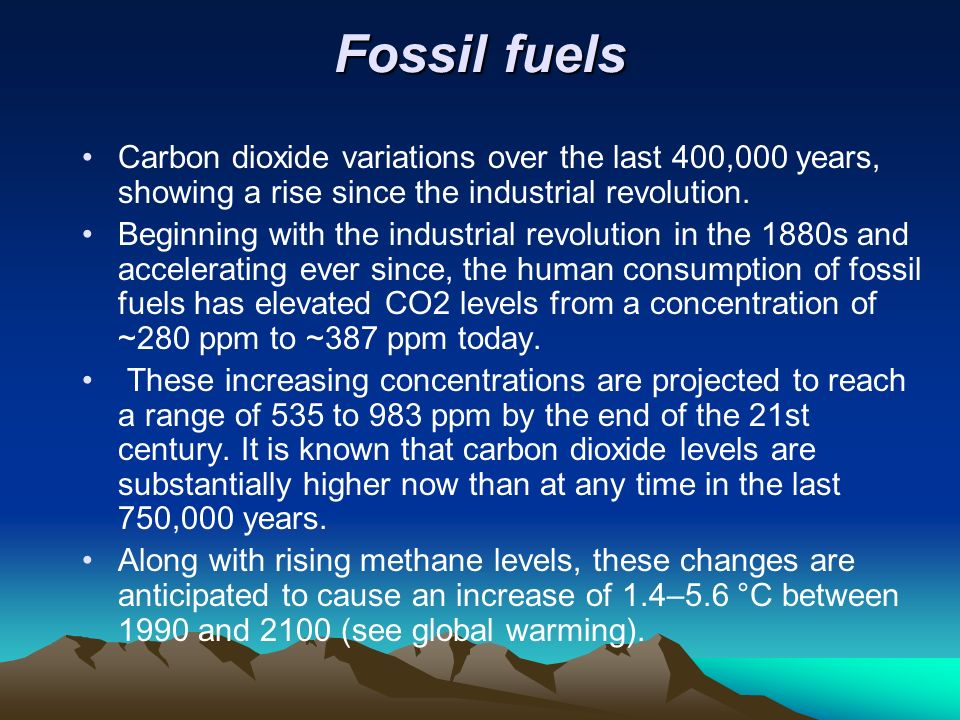 Fossil fuels

• Carbon dioxide variations over the last 400,000 years, showing a rise since the industrial revolution.
• Beginning with the industrial revolution in the 1880s and accelerating ever since, the human consumption of fossil fuels has elevated CO2 levels from a concentration of ~280 ppm to ~387 ppm today.
• These increasing concentrations are projected to reach a range of 535 to 983 ppm by the end of the 21st century. It is known that carbon dioxide levels are substantially higher now than at any time in the last 750,000 years.
• Along with rising methane levels, these changes are anticipated to cause an increase of 1.4–5.6 °C between 1990 and 2100 (see global warming).